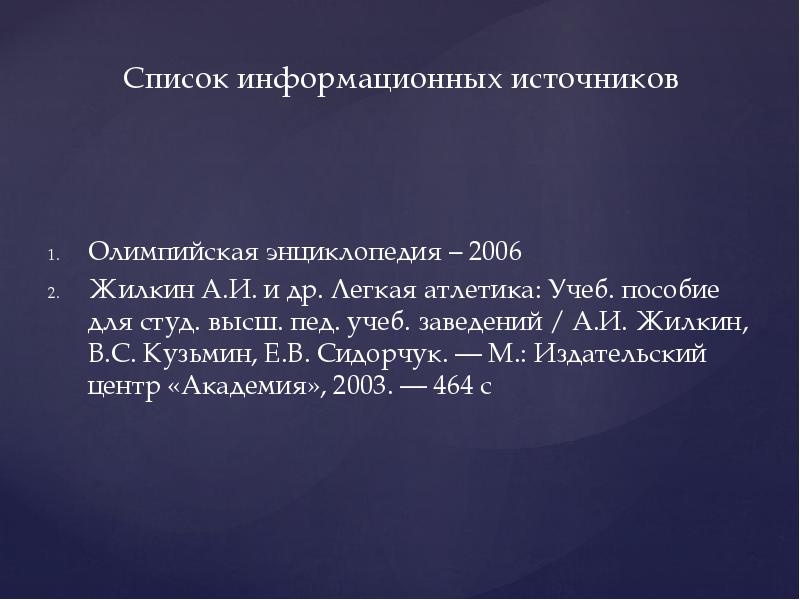 Список информационных источников

1. Олимпийская энциклопедия – 2006
2. Жилкин А.И. и др. Легкая атлетика: Учеб. пособие для студ. высш. пед. учеб. заведений / А.И. Жилкин, В.С. Кузьмин, Е.В. Сидорчук. — М.: Издательский центр «Академия», 2003. — 464 с